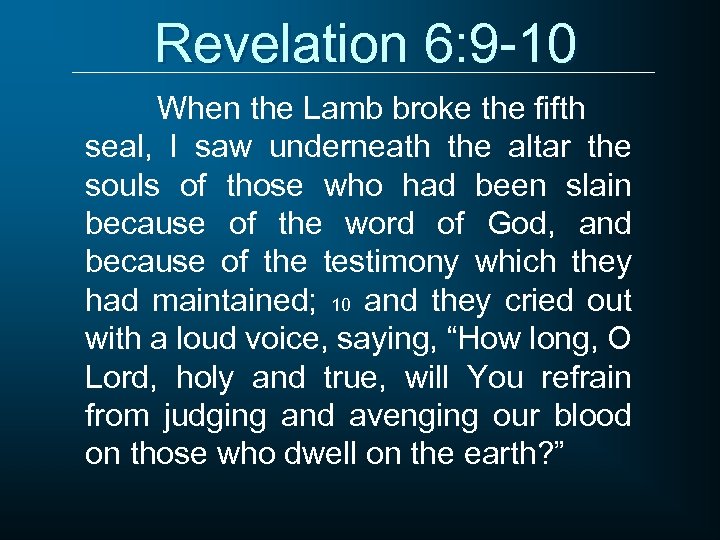 Revelation 6:9-10

When the Lamb broke the fifth seal, I saw underneath the altar the souls of those who had been slain because of the word of God, and because of the testimony which they had maintained; 10 and they cried out with a loud voice, saying, “How long, O Lord, holy and true, will You refrain from judging and avenging our blood on those who dwell on the earth?”